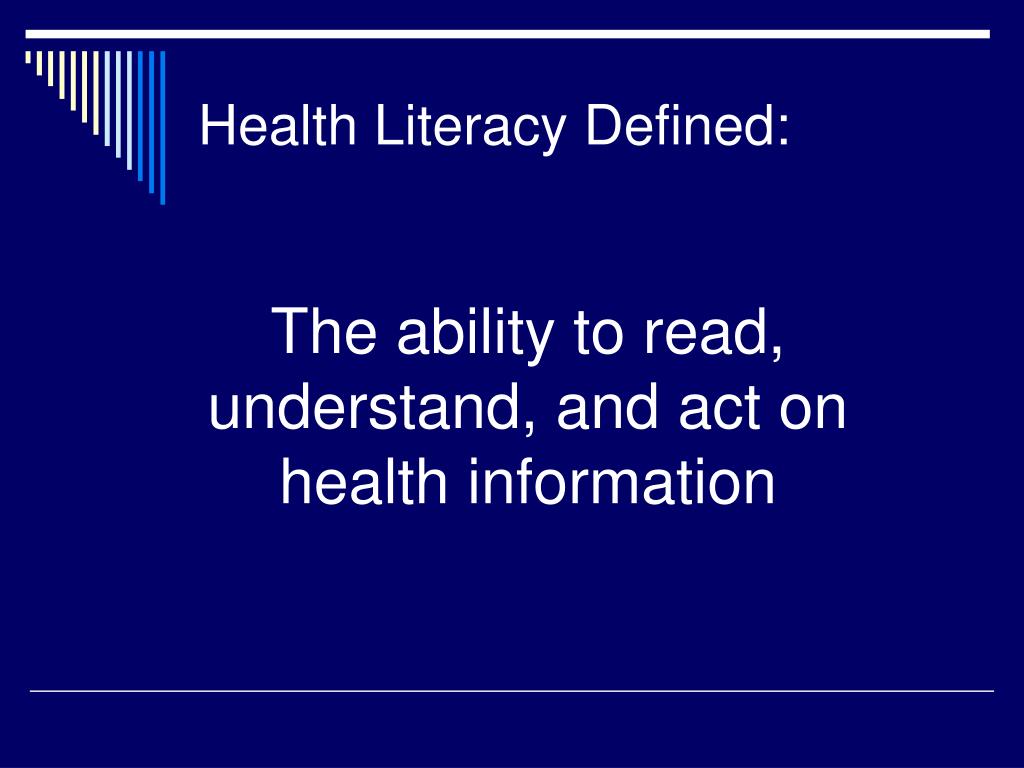 Health Literacy Defined:

The ability to read, understand, and act on health information